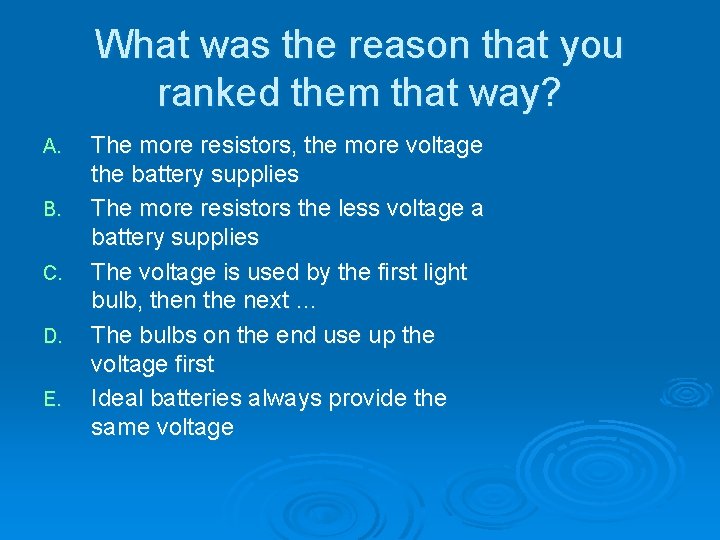 What was the reason that you ranked them that way?

A. The more resistors, the more voltage the battery supplies

B. The more resistors the less voltage a battery supplies

C. The voltage is used by the first light bulb, then the next …

D. The bulbs on the end use up the voltage first

E. Ideal batteries always provide the same voltage